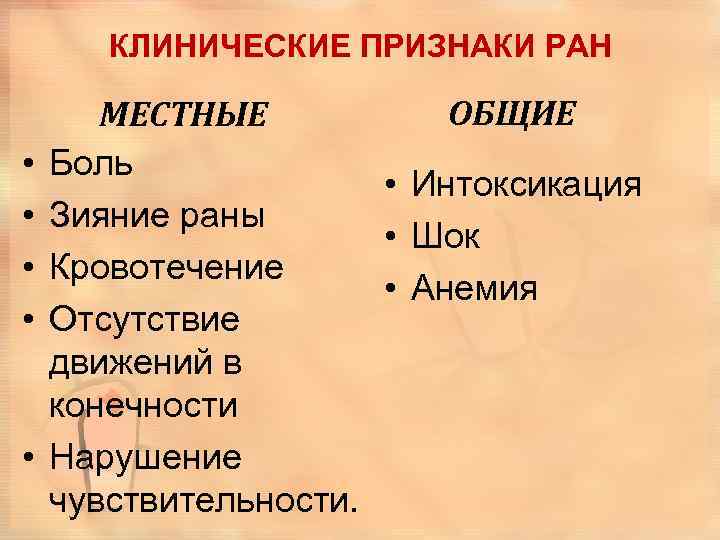 КЛИНИЧЕСКИЕ ПРИЗНАКИ РАН

МЕСТНЫЕ

• Боль
• Зияние раны
• Кровотечение
• Отсутствие движений в конечности
• Нарушение чувствительности.

ОБЩИЕ

• Интоксикация
• Шок
• Анемия